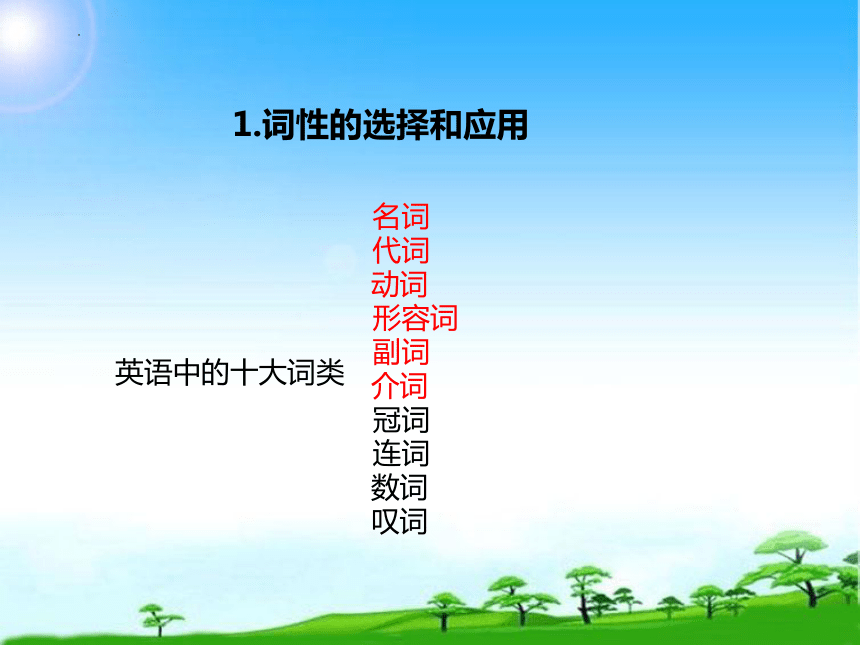 1.词性的选择和应用

英语中的十大词类

名词
代词
动词
形容词
副词
介词
冠词
连词
数词
叹词